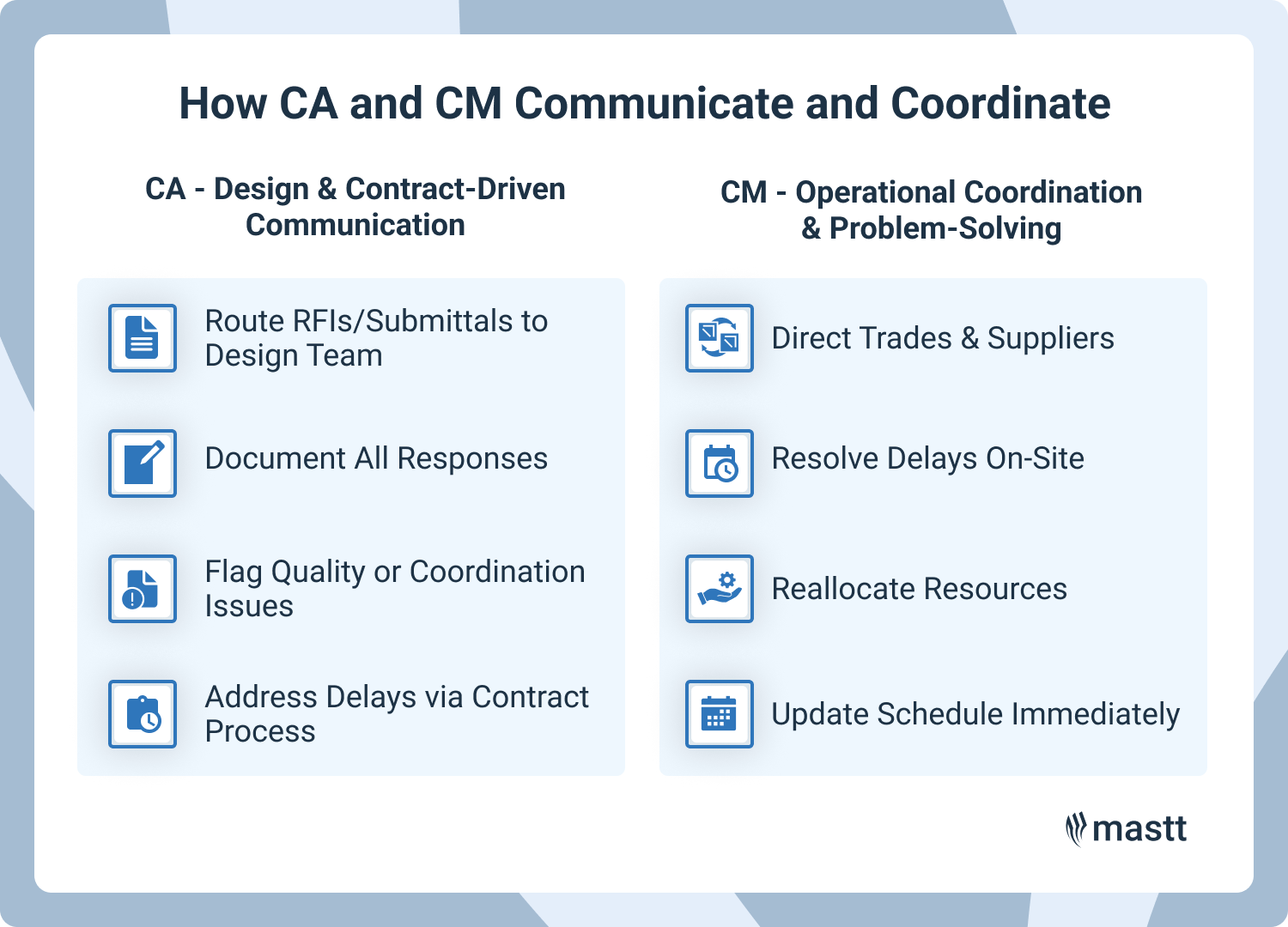 How CA and CM Communicate and Coordinate

CA - Design & Contract-Driven Communication

Route RFIs/Submittals to Design Team

Document All Responses

Flag Quality or Coordination Issues

Address Delays via Contract Process

CM - Operational Coordination & Problem-Solving

Direct Trades & Suppliers

Resolve Delays On-Site

Reallocate Resources

Update Schedule Immediately

mastt